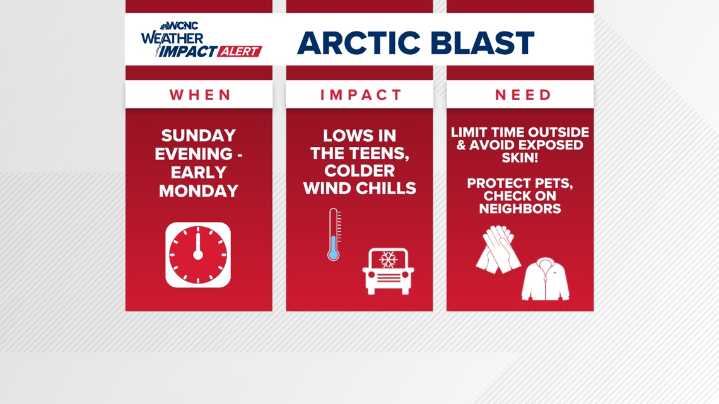 WCNC WEATHER IMPACT ALERT

ARCTIC BLAST

WHEN

SUNDAY EVENING - EARLY MONDAY

IMPACT

LOWS IN THE TEENS, COLDER WIND CHILLS

NEED

LIMIT TIME OUTSIDE & AVOID EXPOSED SKIN!

PROTECT PETS, CHECK ON NEIGHBORS